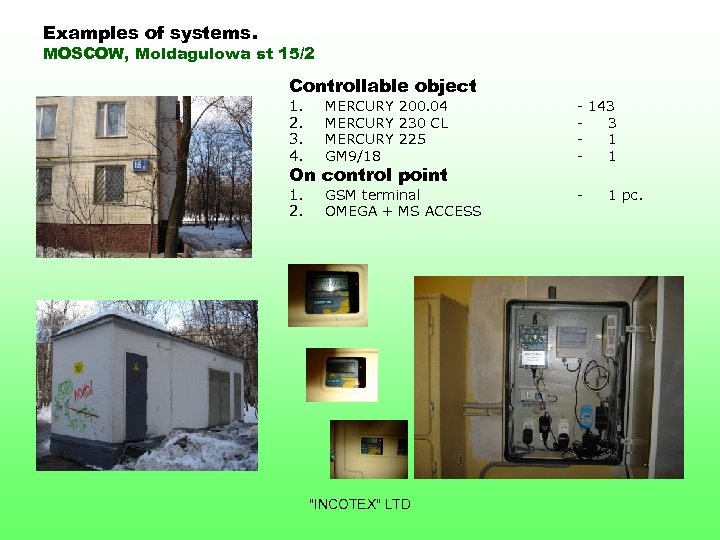 Examples of systems.
MOSCOW, Moldagulowa st 15/2

Controllable object
1. MERCURY 200.04 - 143
2. MERCURY 230 CL - 3
3. MERCURY 225 - 1
4. GM9/18 - 1

On control point
1. GSM terminal - 1 pc.
2. OMEGA + MS ACCESS

15

"INCOTEX" LTD